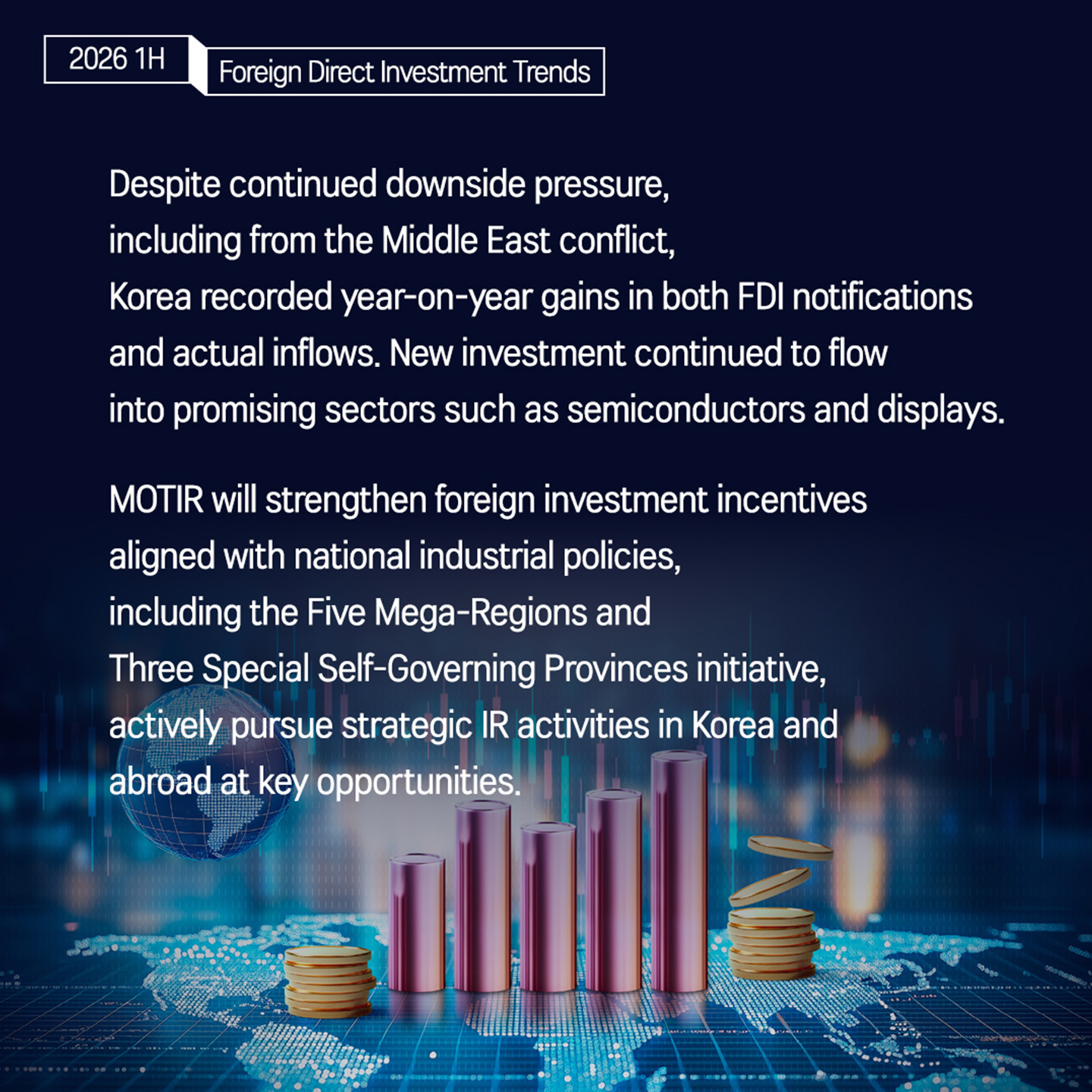 2026 1H

Foreign Direct Investment Trends

Despite continued downside pressure, including from the Middle East conflict, Korea recorded year-on-year gains in both FDI notifications and actual inflows. New investment continued to flow into promising sectors such as semiconductors and displays.

MOTIR will strengthen foreign investment incentives aligned with national industrial policies, including the Five Mega-Regions and Three Special Self-Governing Provinces initiative, actively pursue strategic IR activities in Korea and abroad at key opportunities.